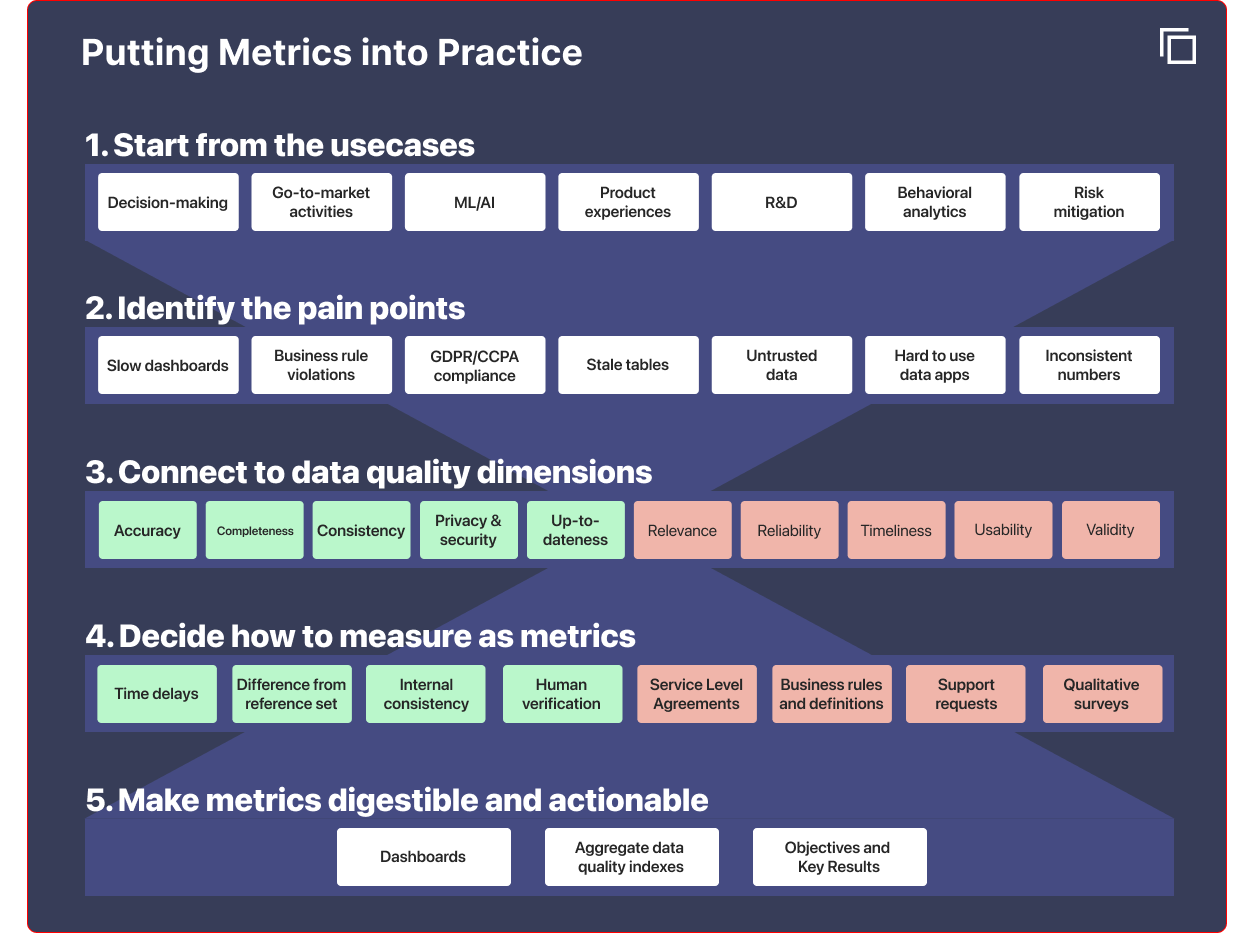 Putting Metrics into Practice

1. Start from the usecases

Decision-making

Go-to-market activities

ML/AI

Product experiences

R&D

Behavioral analytics

Risk mitigation

2. Identify the pain points

Slow dashboards

Business rule violations

GDPR/CCPA compliance

Stale tables

Untrusted data

Hard to use data apps

Inconsistent numbers

3. Connect to data quality dimensions

Accuracy

Completeness

Consistency

Privacy & security

Up-to-dateness

Relevance

Reliability

Timeliness

Usability

Validity

4. Decide how to measure as metrics

Time delays

Difference from reference set

Internal consistency

Human verification

Service Level Agreements

Business rules and definitions

Support requests

Qualitative surveys

5. Make metrics digestible and actionable

Dashboards

Aggregate data quality indexes

Objectives and Key Results